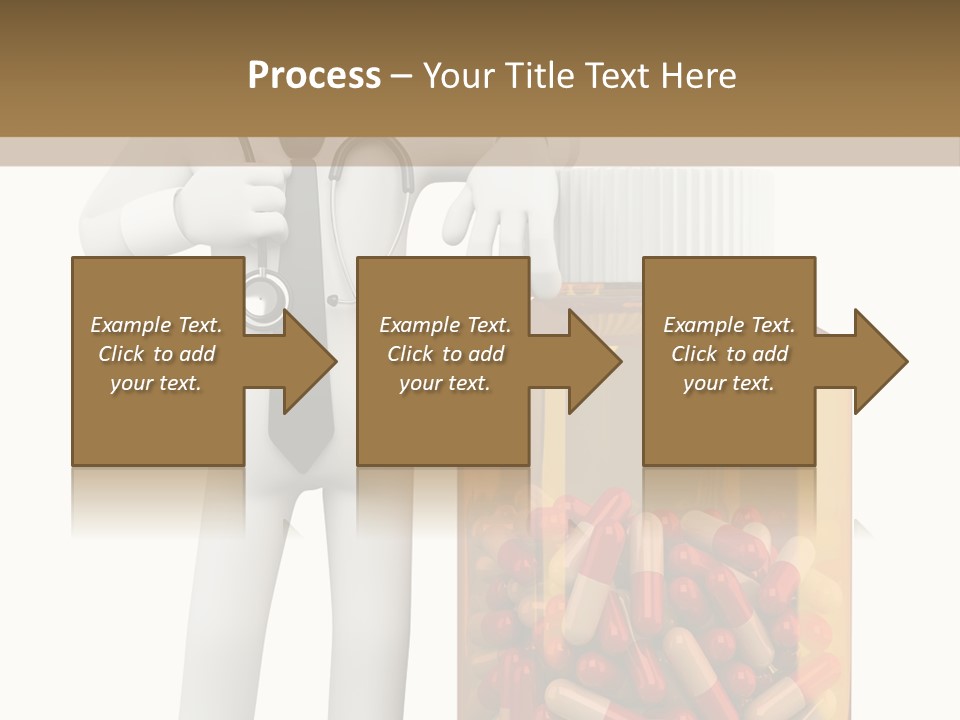 Process – Your Title Text Here

Example Text. Click to add your text.

Example Text. Click to add your text.

Example Text. Click to add your text.